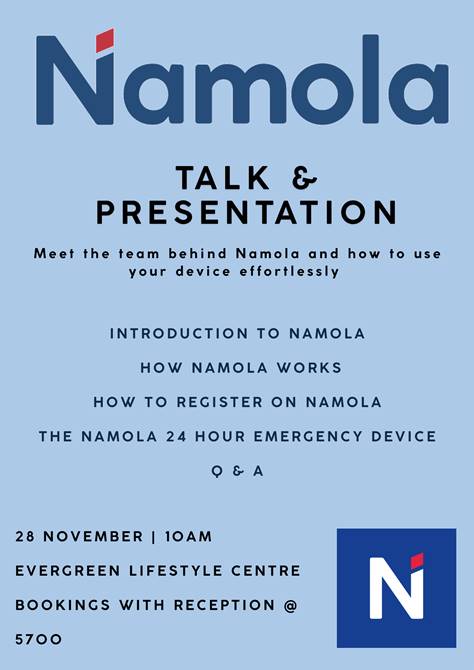 Namola

TALK &
PRESENTATION

Meet the team behind Namola and how to use your device effortlessly

INTRODUCTION TO NAMOLA

HOW NAMOLA WORKS

HOW TO REGISTER ON NAMOLA

THE NAMOLA 24 HOUR EMERGENCY DEVICE

Q & A

28 NOVEMBER | 10AM

EVERGREEN LIFESTYLE CENTRE

BOOKINGS WITH RECEPTION @ 5700

N